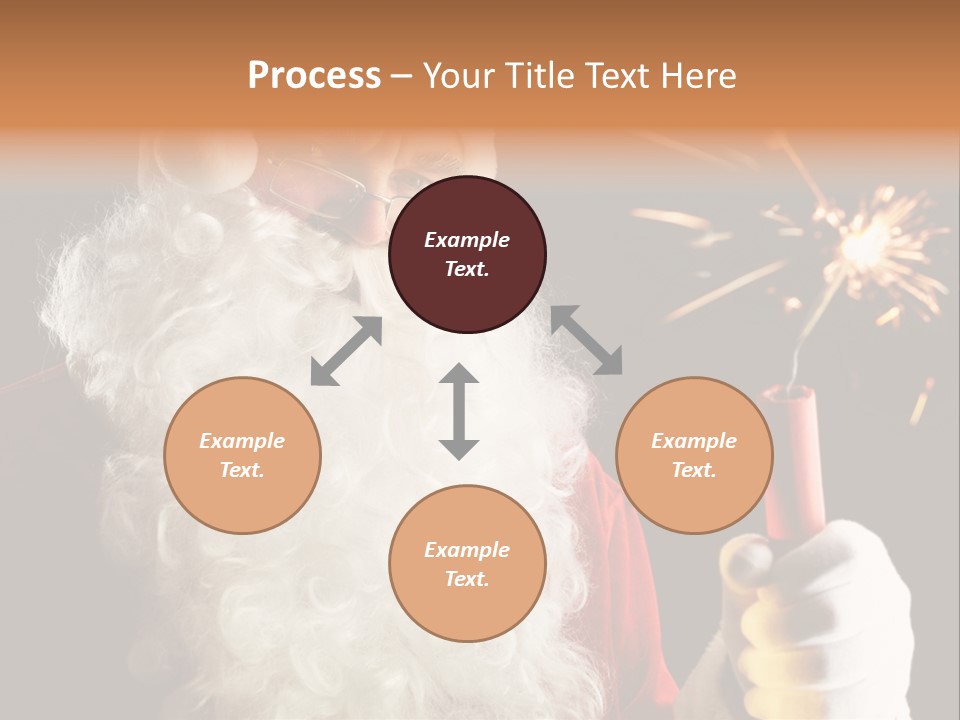 Process – Your Title Text Here

Example Text.

Example Text.

Example Text.

Example Text.